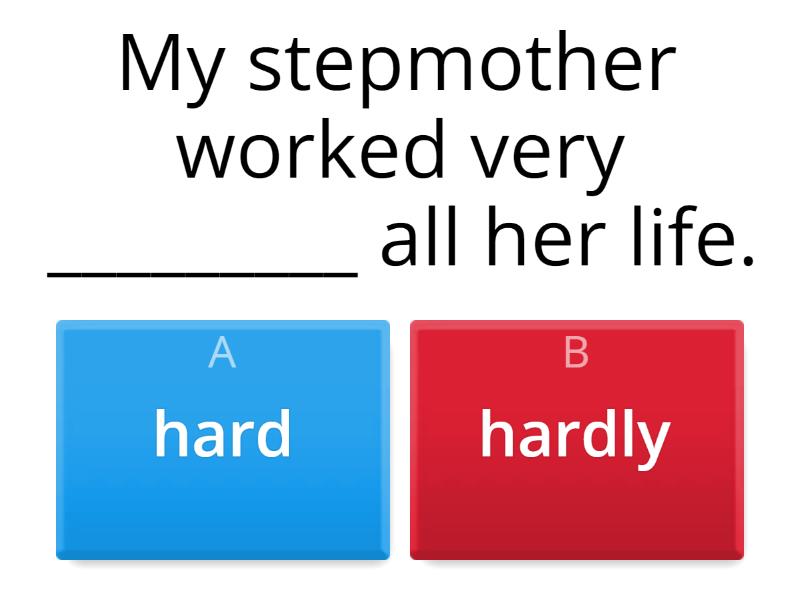 My stepmother worked very __________ all her life.

A
hard

B
hardly